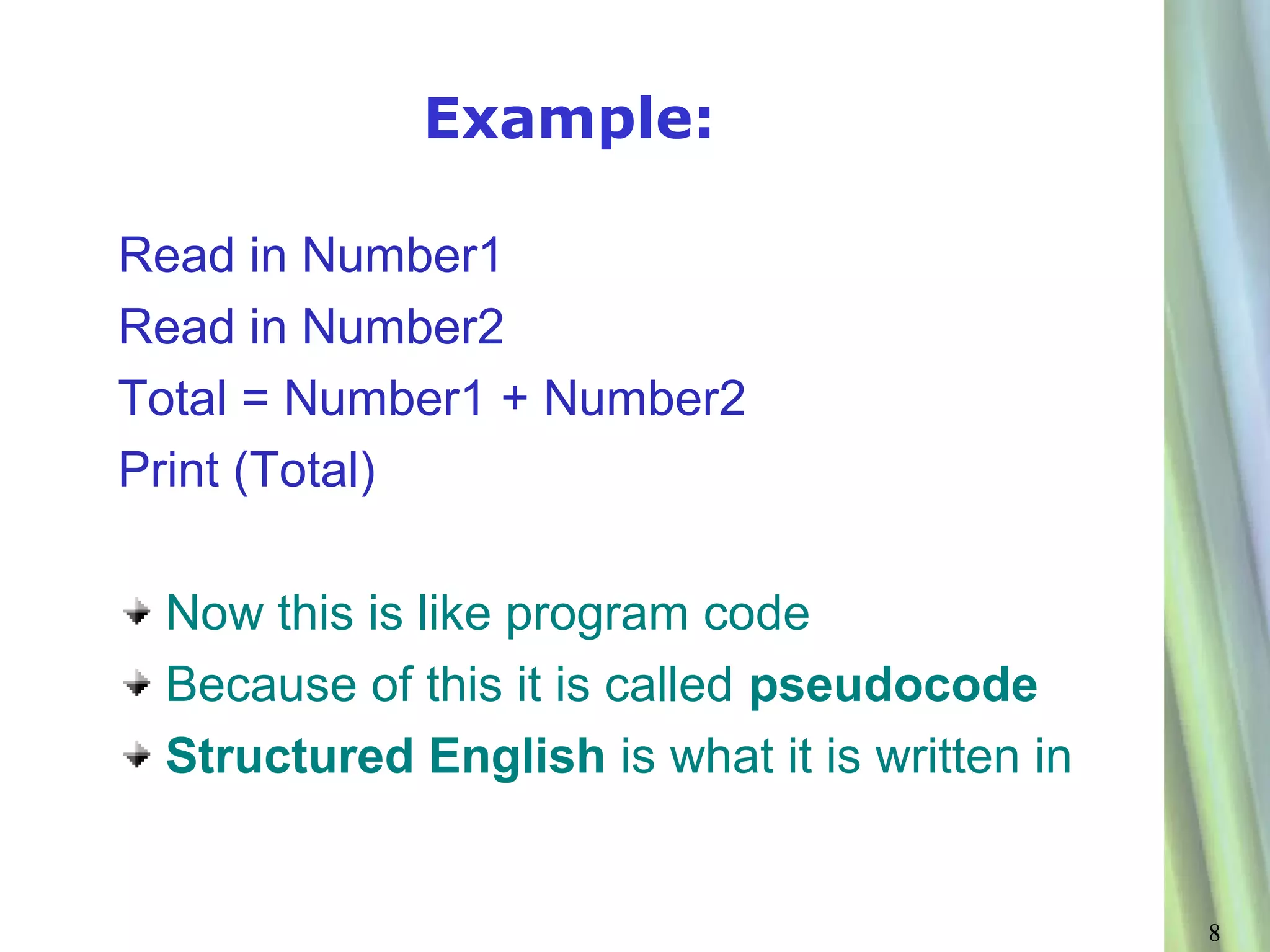 Example:

Read in Number1
Read in Number2
Total = Number1 + Number2
Print (Total)

Now this is like program code
Because of this it is called pseudocode
Structured English is what it is written in

8